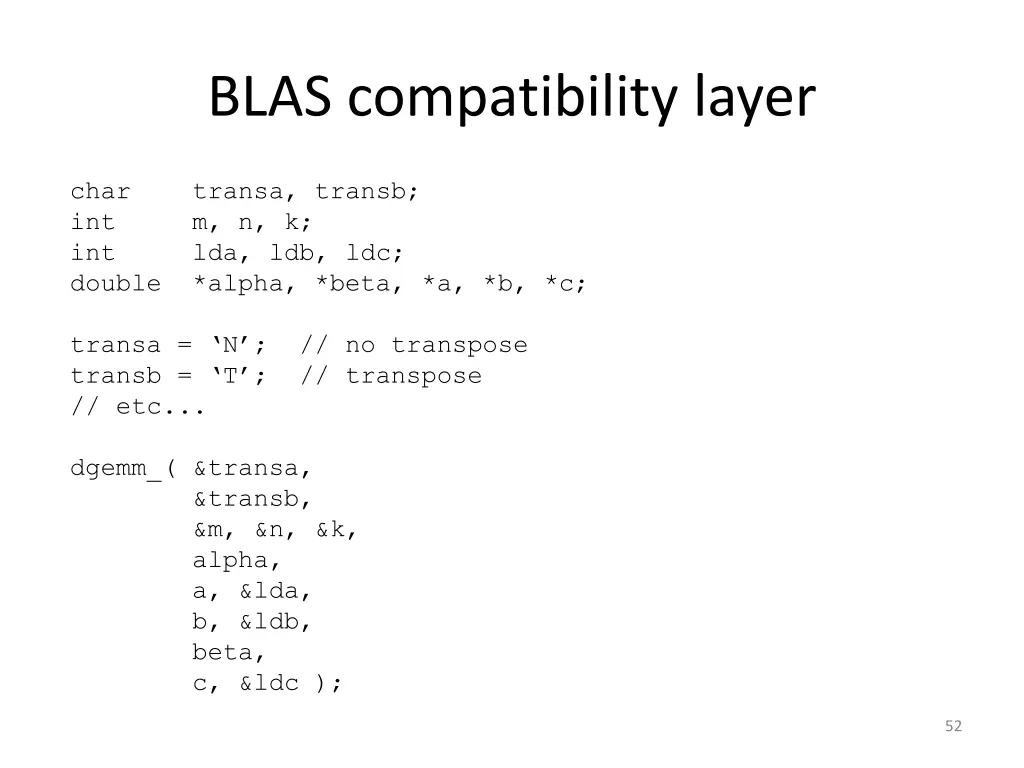 BLAS compatibility layer

char    transa, transb;
int     m, n, k;
int     lda, ldb, ldc;
double  *alpha, *beta, *a, *b, *c;

transa = ‘N’;  // no transpose
transb = ‘T’;  // transpose
// etc...

dgemm_( &transa,
        &transb,
        &m, &n, &k,
        alpha,
        a, &lda,
        b, &ldb,
        beta,
        c, &ldc );

52